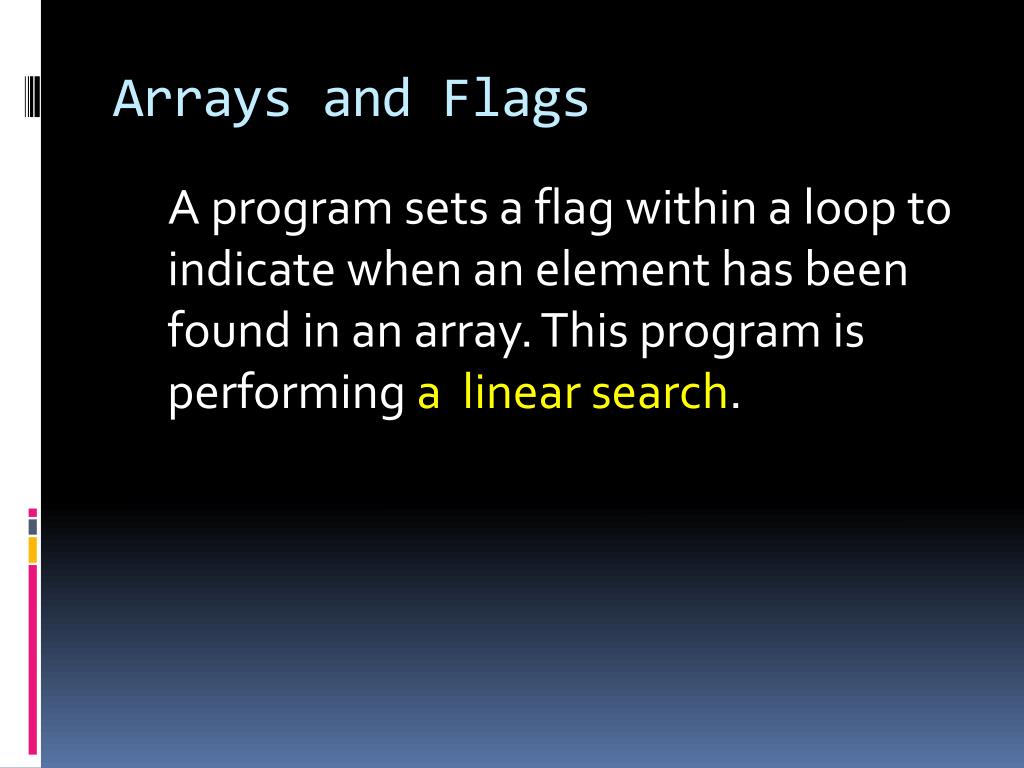 Arrays and Flags

A program sets a flag within a loop to indicate when an element has been found in an array. This program is performing a  linear search.